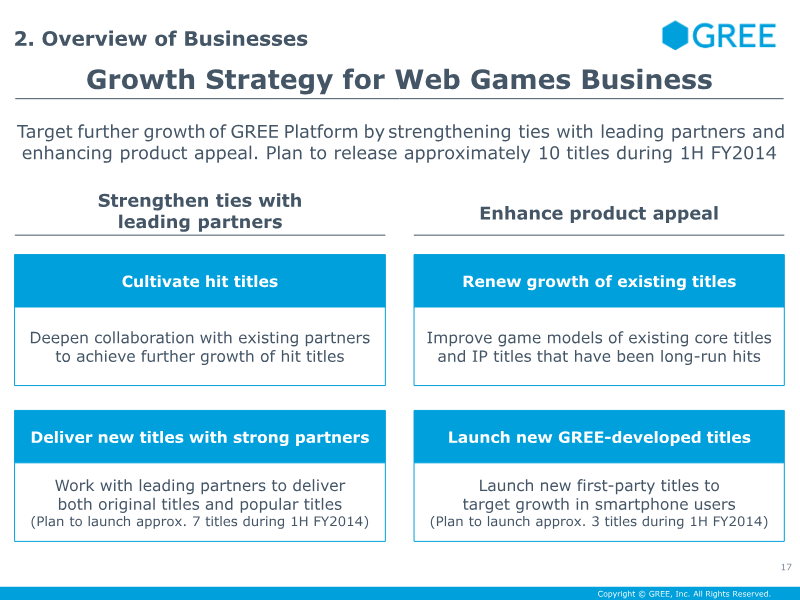 2. Overview of Businesses

GREE

Growth Strategy for Web Games Business

Target further growth of GREE Platform by strengthening ties with leading partners and enhancing product appeal. Plan to release approximately 10 titles during 1H FY2014

Strengthen ties with leading partners

Cultivate hit titles

Deepen collaboration with existing partners to achieve further growth of hit titles

Deliver new titles with strong partners

Work with leading partners to deliver both original titles and popular titles
(Plan to launch approx. 7 titles during 1H FY2014)

Enhance product appeal

Renew growth of existing titles

Improve game models of existing core titles and IP titles that have been long-run hits

Launch new GREE-developed titles

Launch new first-party titles to target growth in smartphone users
(Plan to launch approx. 3 titles during 1H FY2014)

17

Copyright © GREE, Inc. All Rights Reserved.